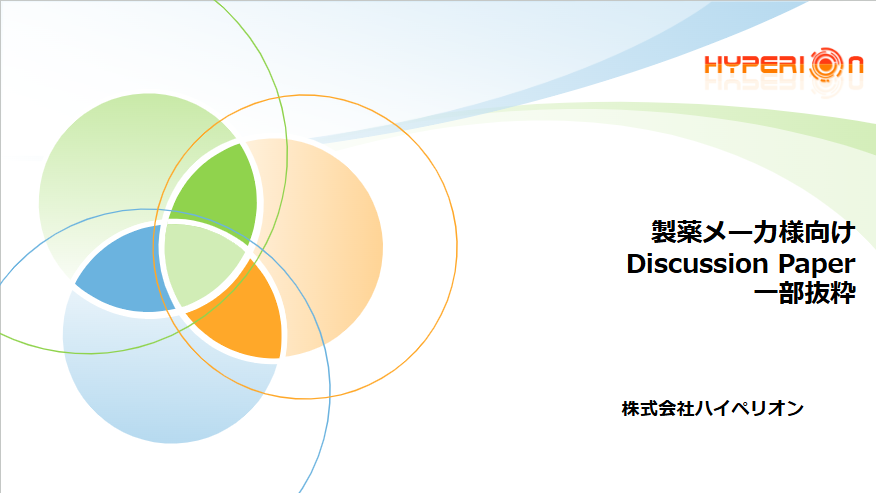 HYPERION

製薬メーカ様向け
Discussion Paper
一部抜粋

株式会社ハイペリオン